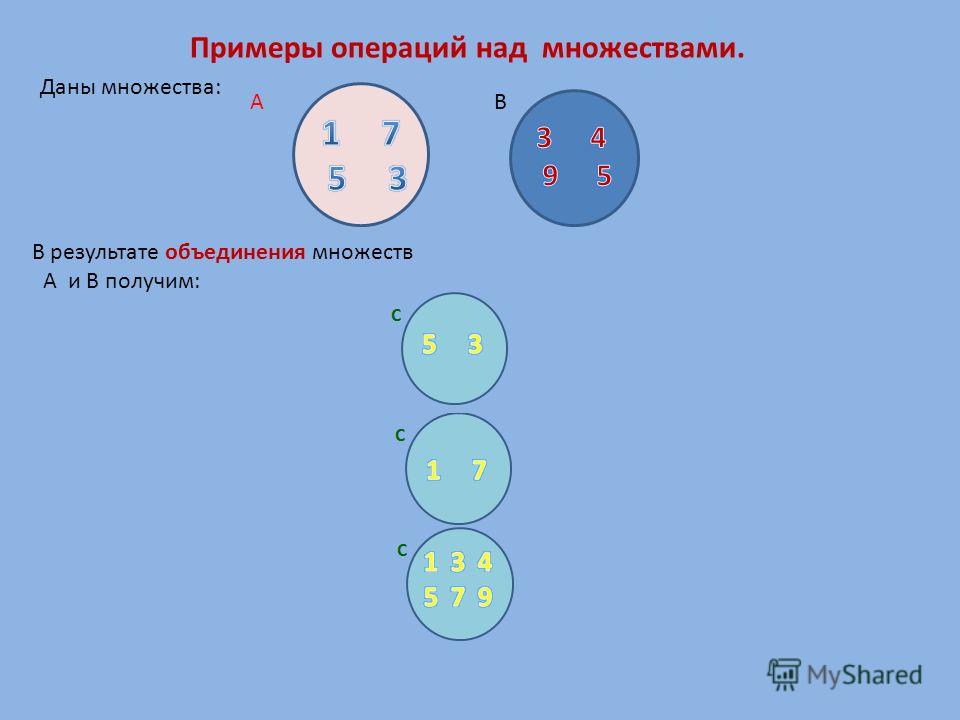 Примеры операций над множествами.

Даны множества:

А

1 7
5 3

В

3 4
9 5

В результате объединения множеств А и В получим:

С

5 3

С

1 7

С

1 3 4
5 7 9

MyShared